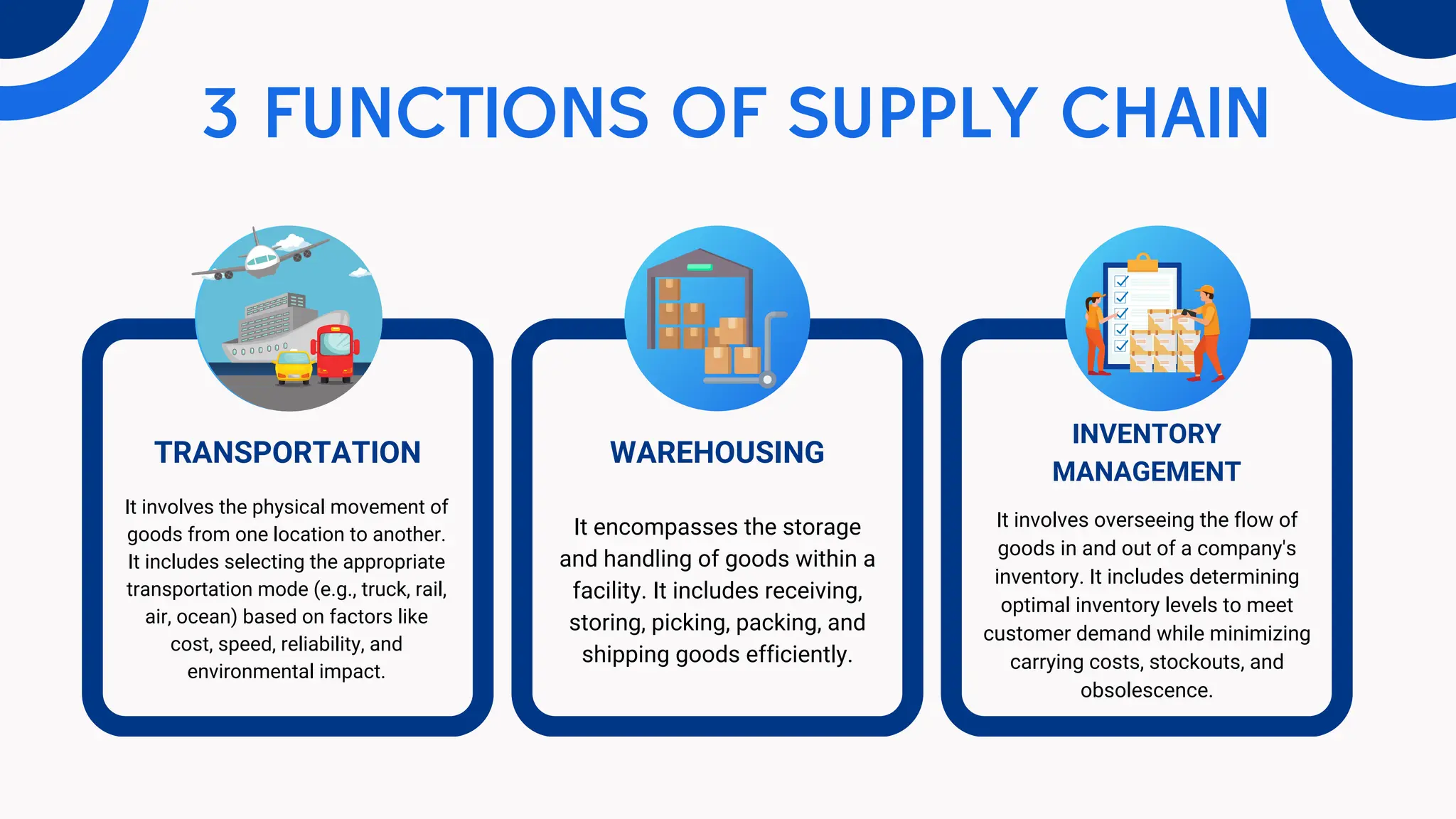 3 FUNCTIONS OF SUPPLY CHAIN

TRANSPORTATION

It involves the physical movement of goods from one location to another. It includes selecting the appropriate transportation mode (e.g., truck, rail, air, ocean) based on factors like cost, speed, reliability, and environmental impact.

WAREHOUSING

It encompasses the storage and handling of goods within a facility. It includes receiving, storing, picking, packing, and shipping goods efficiently.

INVENTORY MANAGEMENT

It involves overseeing the flow of goods in and out of a company's inventory. It includes determining optimal inventory levels to meet customer demand while minimizing carrying costs, stockouts, and obsolescence.